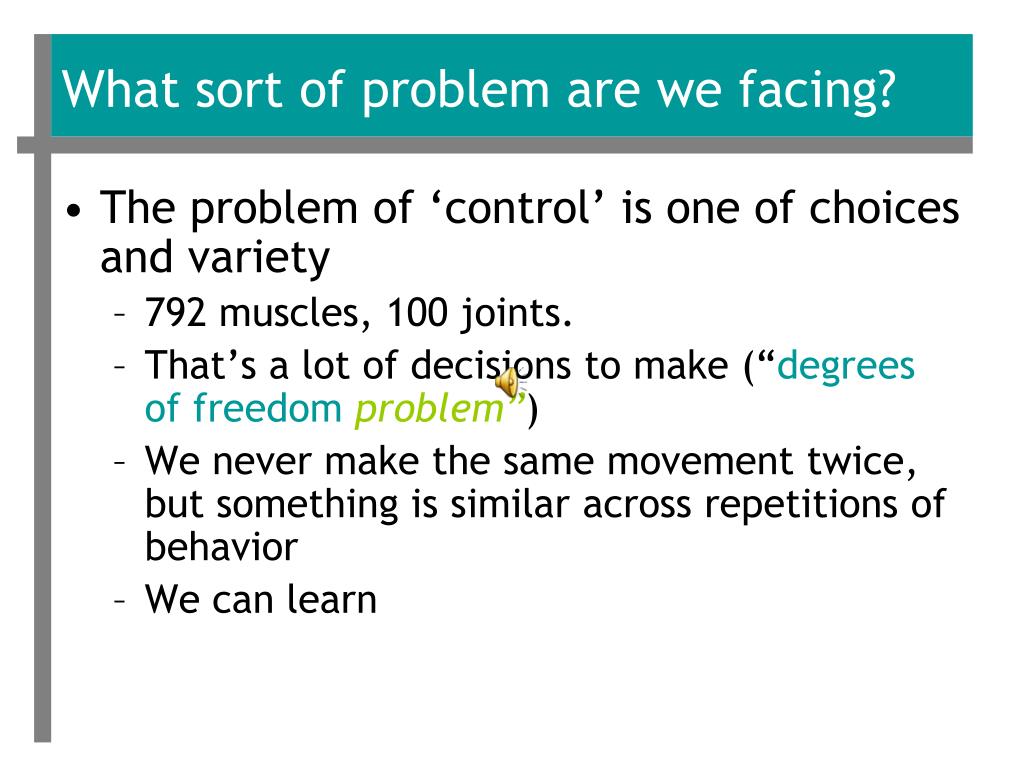 What sort of problem are we facing?

• The problem of ‘control’ is one of choices and variety
– 792 muscles, 100 joints.
– That’s a lot of decisions to make (“degrees of freedom problem”)
– We never make the same movement twice, but something is similar across repetitions of behavior
– We can learn